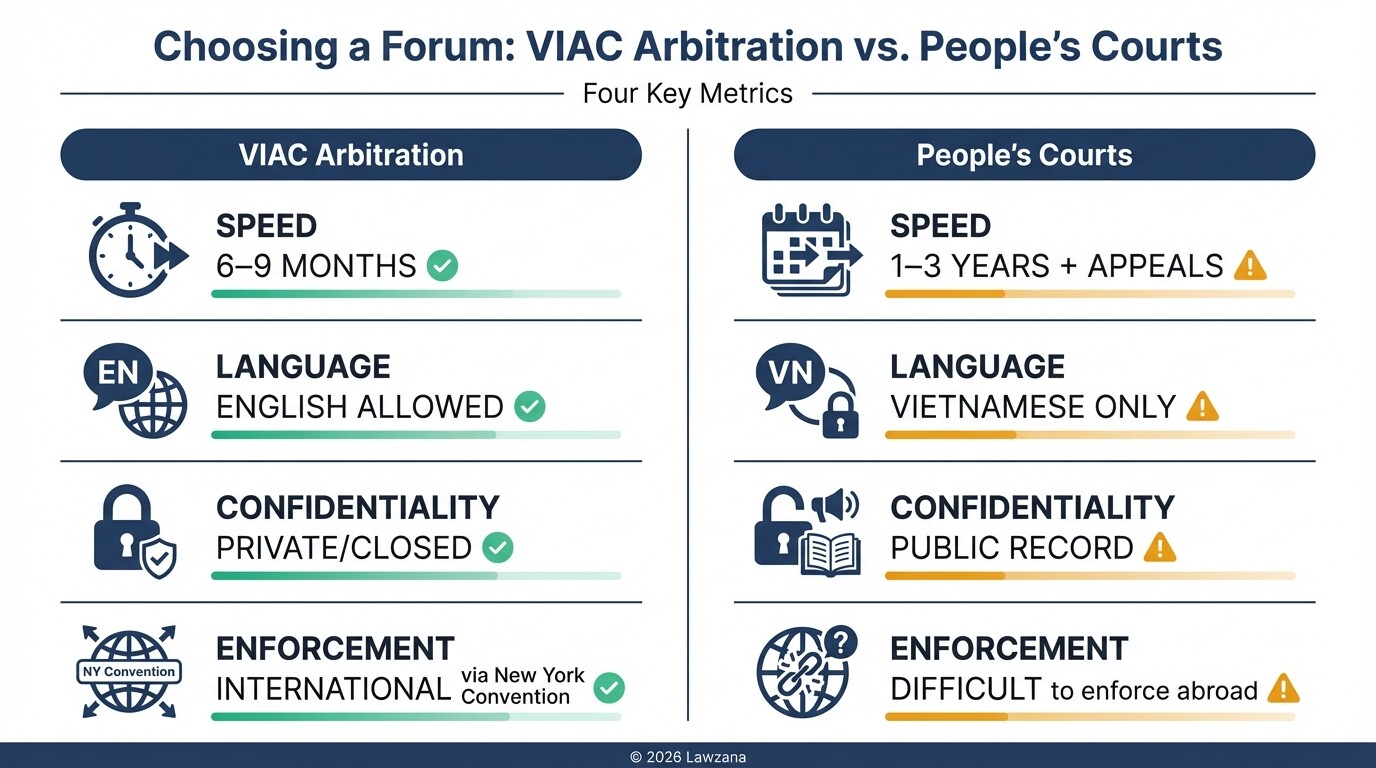 Choosing a Forum: VIAC Arbitration vs. People's Courts

Four Key Metrics

VIAC Arbitration

SPEED
6–9 MONTHS

EN

LANGUAGE
ENGLISH ALLOWED

CONFIDENTIALITY
PRIVATE/CLOSED

NY Convention

ENFORCEMENT
INTERNATIONAL via New York Convention

People's Courts

SPEED
1–3 YEARS + APPEALS

VN

LANGUAGE
VIETNAMESE ONLY

CONFIDENTIALITY
PUBLIC RECORD

ENFORCEMENT
DIFFICULT to enforce abroad

© 2026 Lawzana